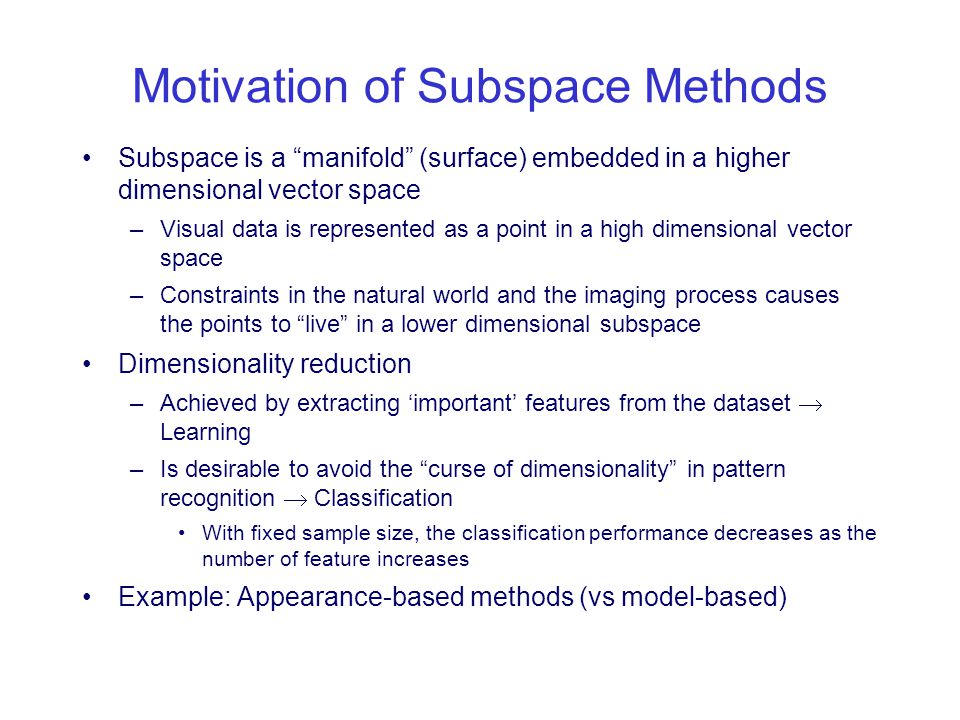 Motivation of Subspace Methods

• Subspace is a “manifold” (surface) embedded in a higher dimensional vector space

– Visual data is represented as a point in a high dimensional vector space

– Constraints in the natural world and the imaging process causes the points to “live” in a lower dimensional subspace

• Dimensionality reduction

– Achieved by extracting ‘important’ features from the dataset $\rightarrow$ Learning

– Is desirable to avoid the “curse of dimensionality” in pattern recognition $\rightarrow$ Classification

• With fixed sample size, the classification performance decreases as the number of feature increases

• Example: Appearance-based methods (vs model-based)